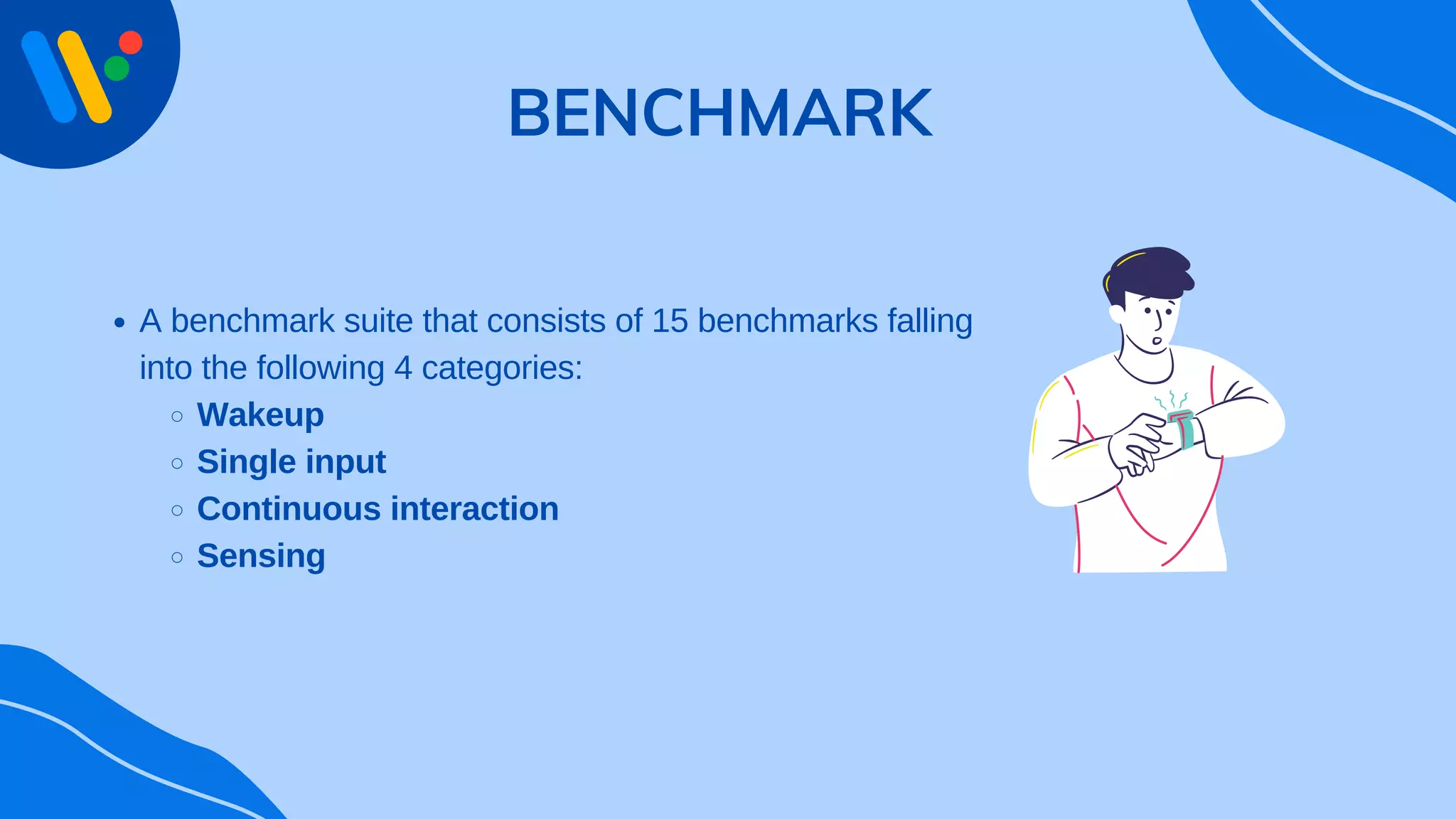 BENCHMARK

• A benchmark suite that consists of 15 benchmarks falling into the following 4 categories:
  ○ Wakeup
  ○ Single input
  ○ Continuous interaction
  ○ Sensing